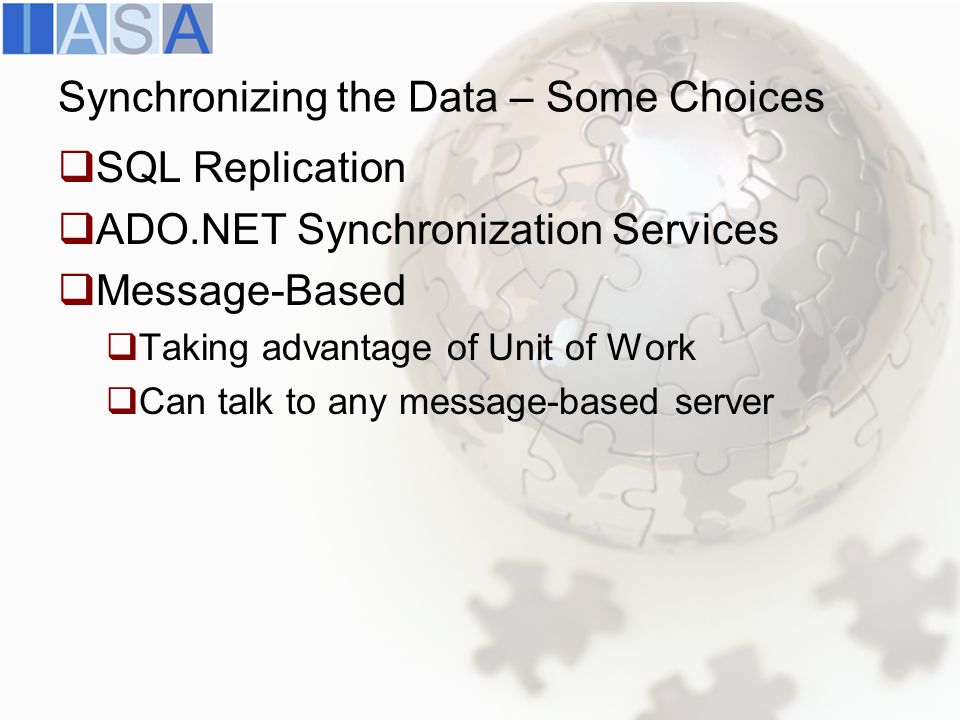 IASA

Synchronizing the Data – Some Choices

❑SQL Replication

❑ADO.NET Synchronization Services

❑Message-Based

❑Taking advantage of Unit of Work

❑Can talk to any message-based server